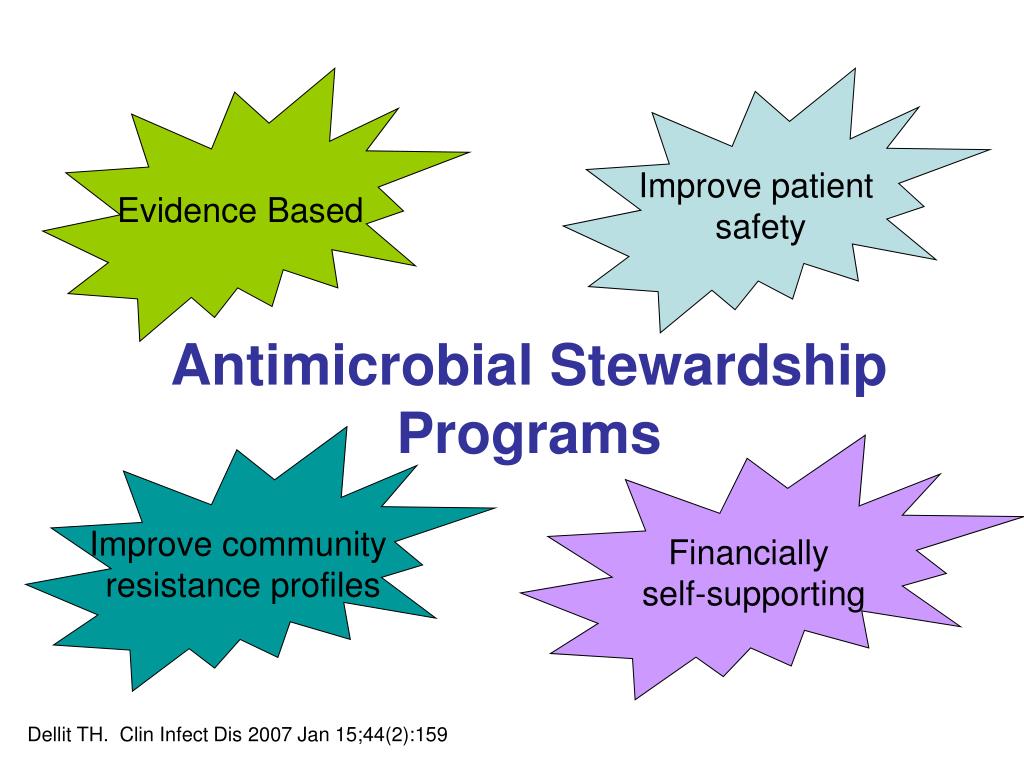 Evidence Based

Improve patient safety

Antimicrobial Stewardship Programs

Improve community resistance profiles

Financially self-supporting

Dellit TH. Clin Infect Dis 2007 Jan 15;44(2):159